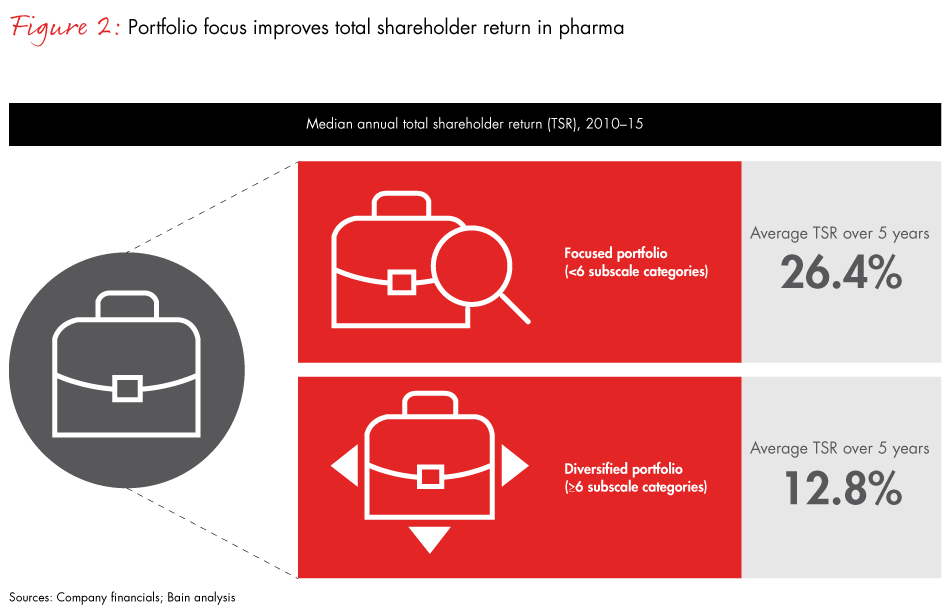 Figure 2: Portfolio focus improves total shareholder return in pharma

Median annual total shareholder return (TSR), 2010–15

Focused portfolio (<6 subscale categories)

Average TSR over 5 years
26.4%

Diversified portfolio (≥6 subscale categories)

Average TSR over 5 years
12.8%

Sources: Company financials; Bain analysis